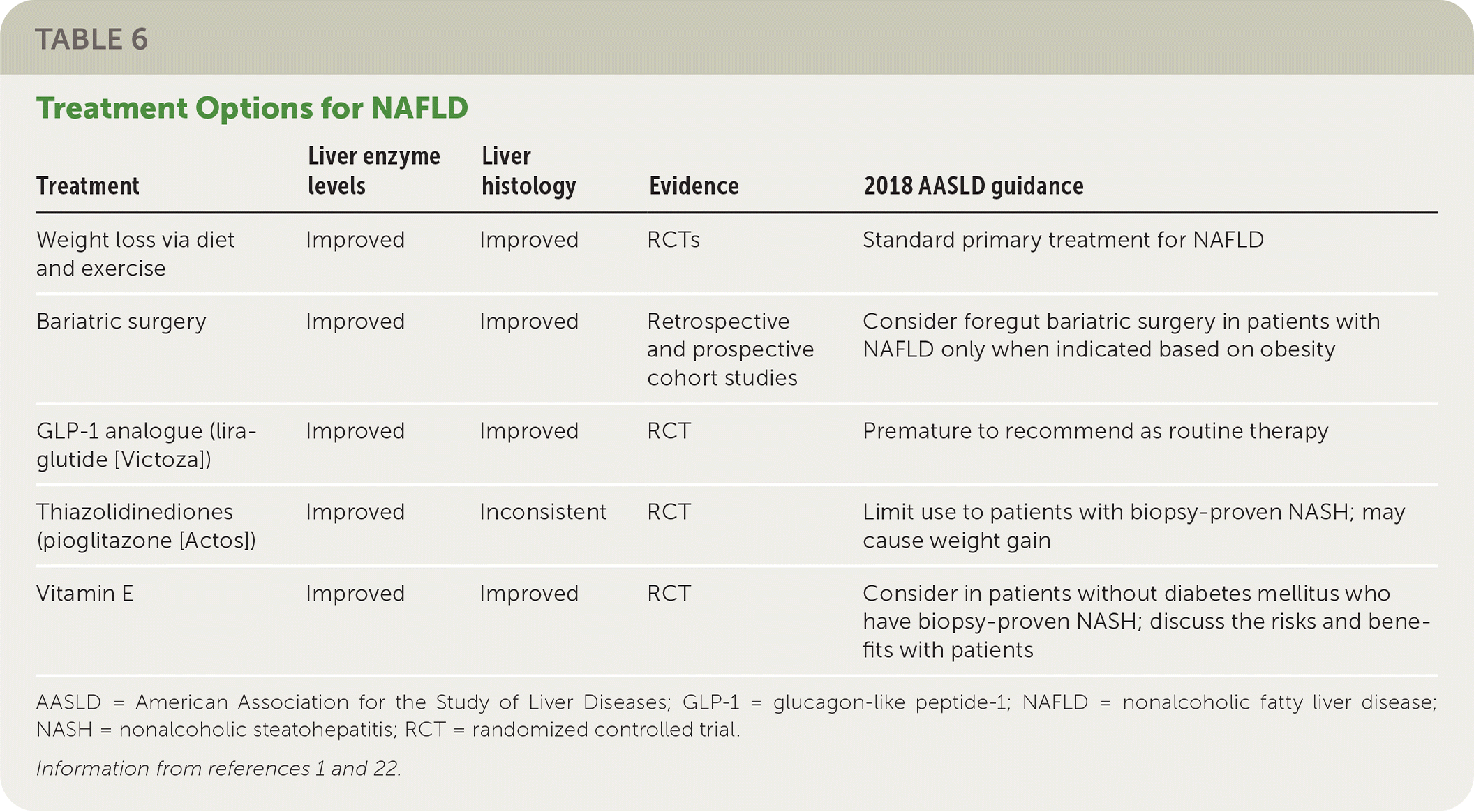 TABLE 6

Treatment Options for NAFLD

| Treatment | Liver enzyme levels | Liver histology | Evidence | 2018 AASLD guidance |
|---|---|---|---|---|
| Weight loss via diet and exercise | Improved | Improved | RCTs | Standard primary treatment for NAFLD |
| Bariatric surgery | Improved | Improved | Retrospective and prospective cohort studies | Consider foregut bariatric surgery in patients with NAFLD only when indicated based on obesity |
| GLP-1 analogue (liraglutide [Victoza]) | Improved | Improved | RCT | Premature to recommend as routine therapy |
| Thiazolidinediones (pioglitazone [Actos]) | Improved | Inconsistent | RCT | Limit use to patients with biopsy-proven NASH; may cause weight gain |
| Vitamin E | Improved | Improved | RCT | Consider in patients without diabetes mellitus who have biopsy-proven NASH; discuss the risks and benefits with patients |

AASLD = American Association for the Study of Liver Diseases; GLP-1 = glucagon-like peptide-1; NAFLD = nonalcoholic fatty liver disease; NASH = nonalcoholic steatohepatitis; RCT = randomized controlled trial.

Information from references 1 and 22.